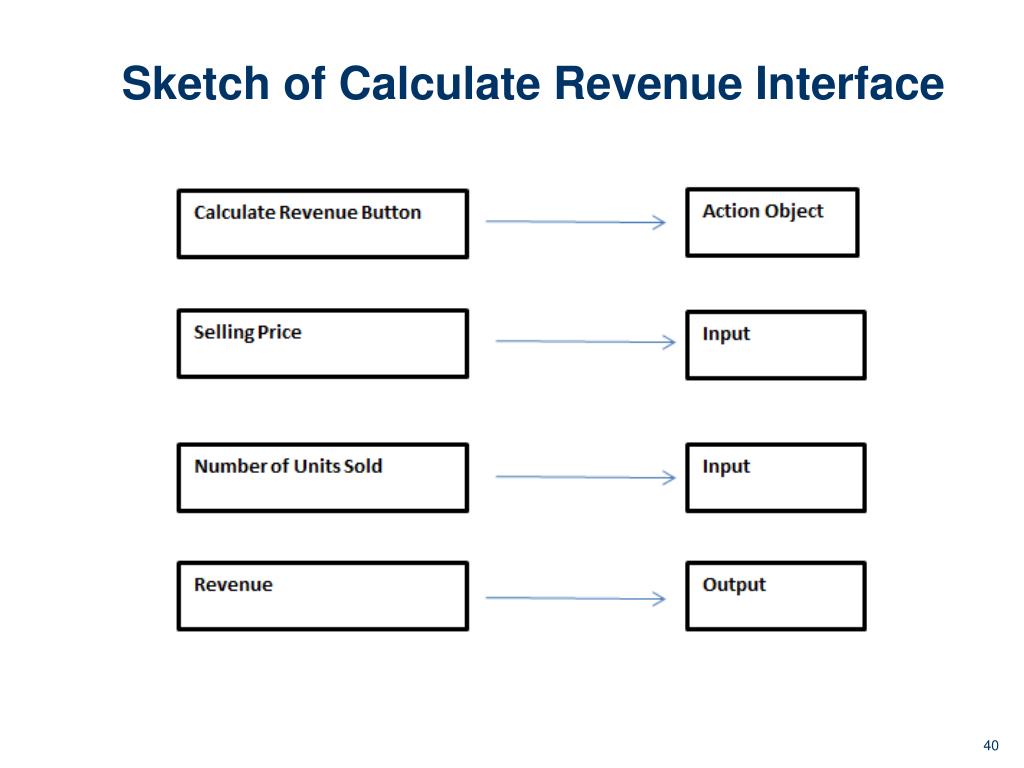 Sketch of Calculate Revenue Interface

Calculate Revenue Button

Action Object

Selling Price

Input

Number of Units Sold

Input

Revenue

Output

40